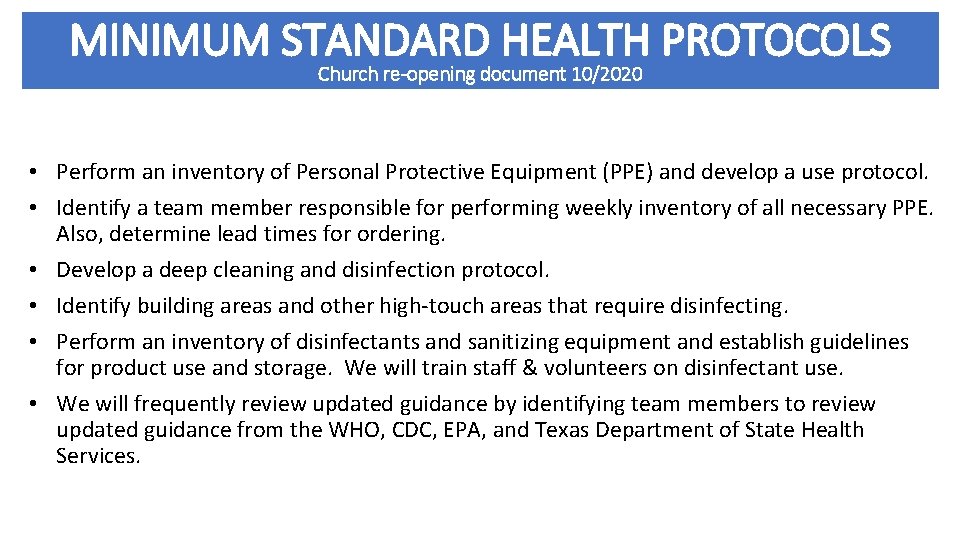 MINIMUM STANDARD HEALTH PROTOCOLS
Church re-opening document 10/2020

• Perform an inventory of Personal Protective Equipment (PPE) and develop a use protocol.
• Identify a team member responsible for performing weekly inventory of all necessary PPE. Also, determine lead times for ordering.
• Develop a deep cleaning and disinfection protocol.
• Identify building areas and other high-touch areas that require disinfecting.
• Perform an inventory of disinfectants and sanitizing equipment and establish guidelines for product use and storage. We will train staff & volunteers on disinfectant use.
• We will frequently review updated guidance by identifying team members to review updated guidance from the WHO, CDC, EPA, and Texas Department of State Health Services.